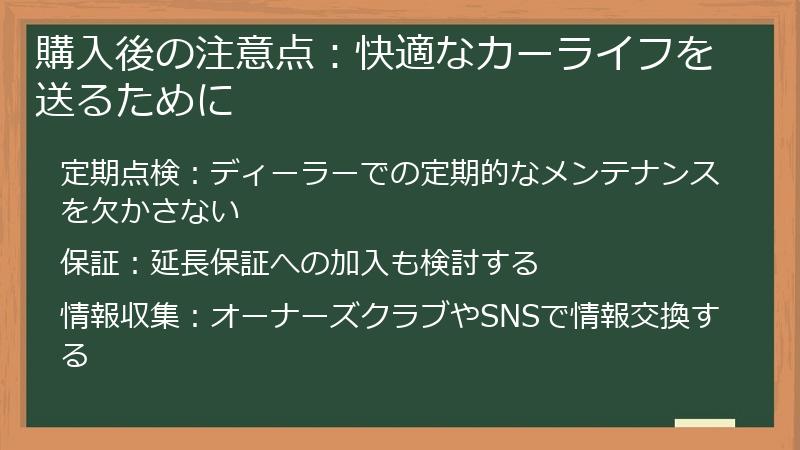 購入後の注意点：快適なカーライフを送るために

定期点検：ディーラーでの定期的なメンテナンスを欠かさない

保証：延長保証への加入も検討する

情報収集：オーナーズクラブやSNSで情報交換する